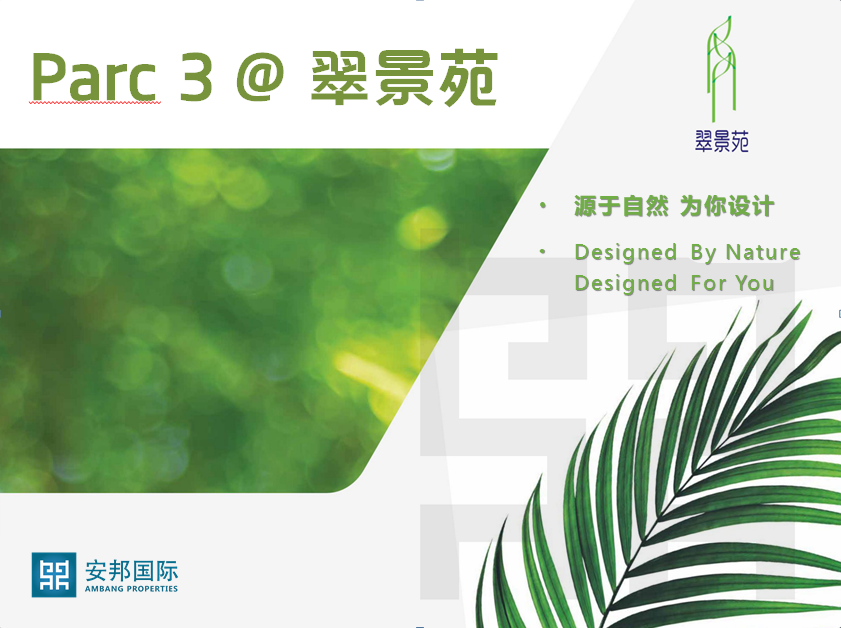 Parc 3 @ 翠景苑

翠景苑

• 源于自然 为你设计

• Designed By Nature
Designed For You

安邦国际
AMBANG PROPERTIES